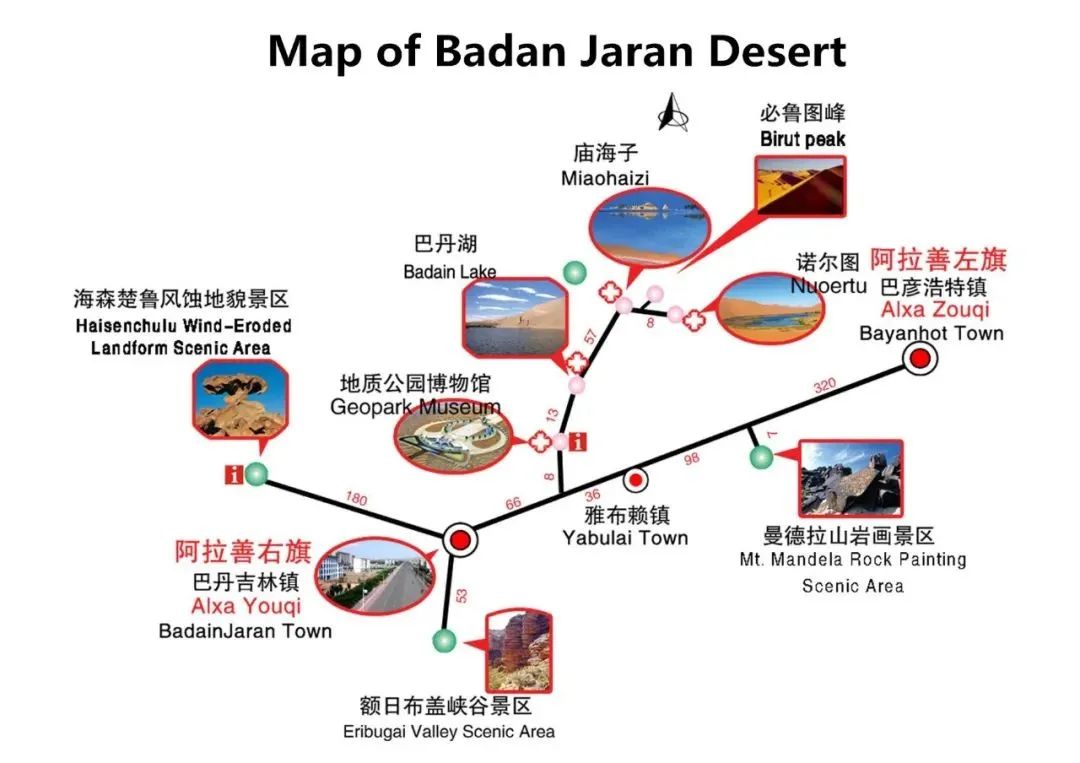 Map of Badan Jaran Desert

必鲁图峰
Birut peak

庙海子
Miaohaizi

巴丹湖
Badain Lake

诺尔图
Nuoertu

阿拉善左旗
巴彦浩特镇
Alxa Zouqi
Bayanhot Town

海森楚鲁风蚀地貌景区
Haisenchulu Wind-Eroded Landform Scenic Area

地质公园博物馆
Geopark Museum

57
8
13
8
320
7
98
36
66
180
53

雅布赖镇
Yabulai Town

曼德拉山岩画景区
Mt. Mandela Rock Painting Scenic Area

阿拉善右旗
巴丹吉林镇
Alxa Youqi
BadainJaran Town

额日布盖峡谷景区
Eribugai Valley Scenic Area